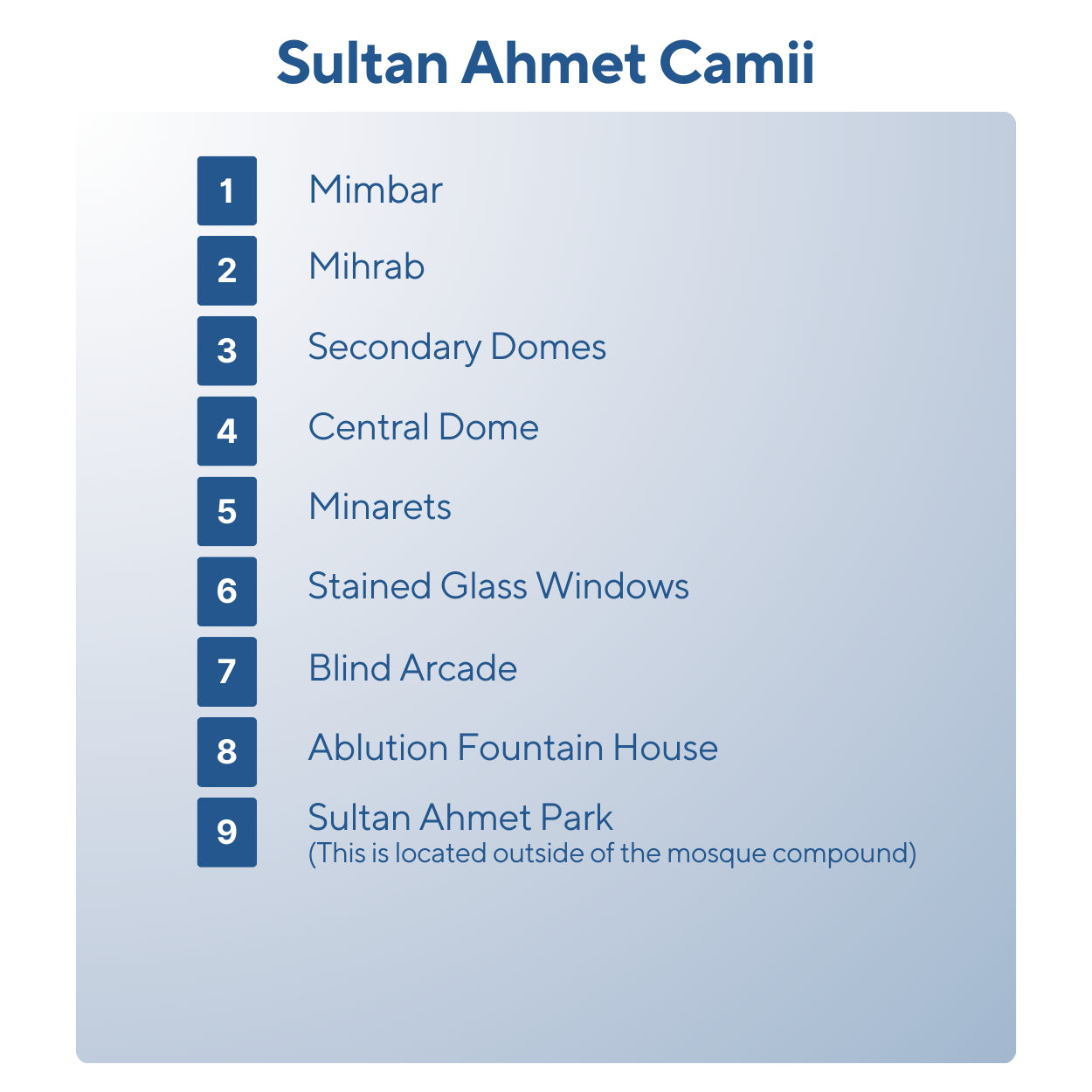 Sultan Ahmet Camii

1 Mimbar

2 Mihrab

3 Secondary Domes

4 Central Dome

5 Minarets

6 Stained Glass Windows

7 Blind Arcade

8 Ablution Fountain House

9 Sultan Ahmet Park
(This is located outside of the mosque compound)